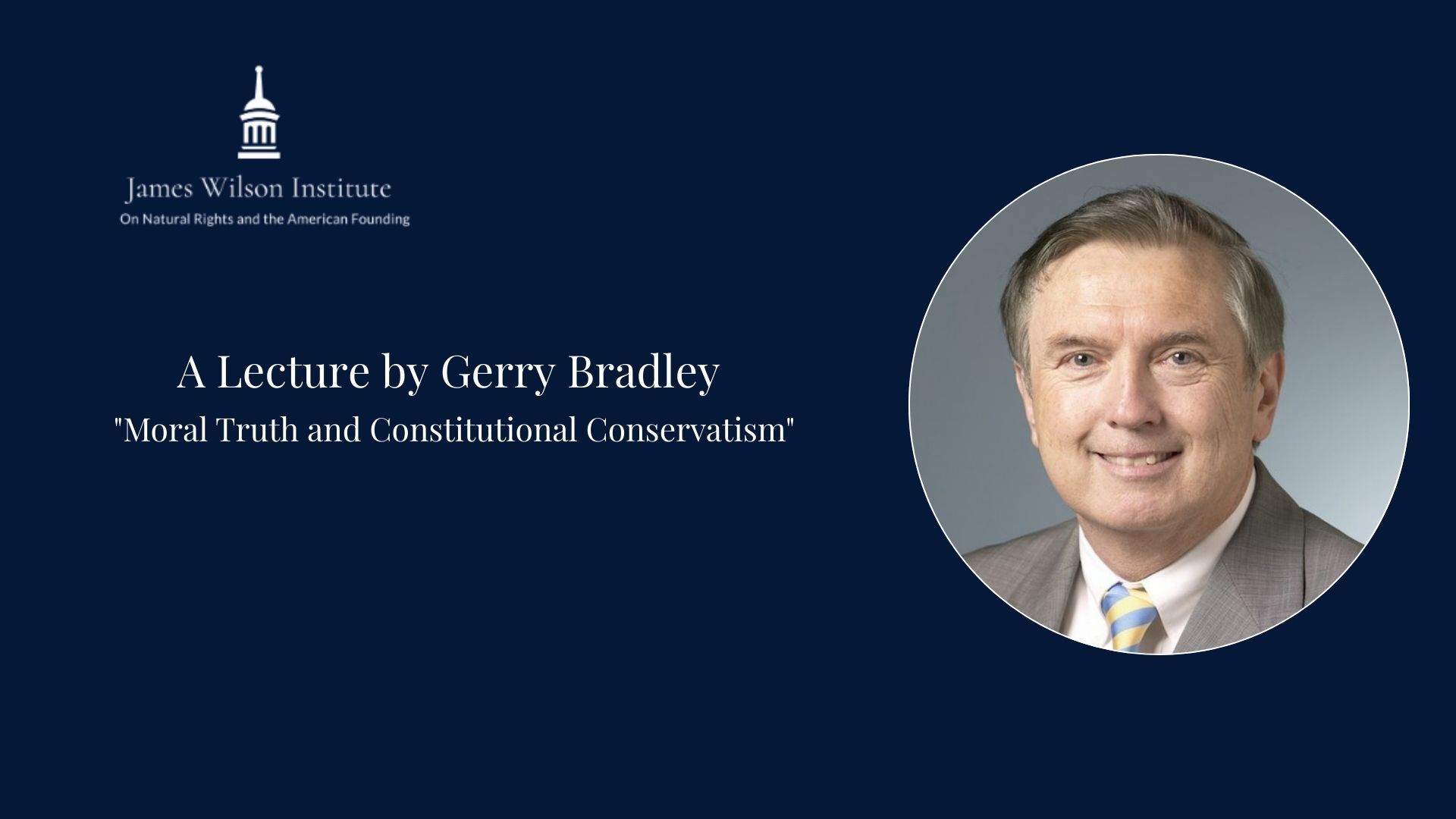 James Wilson Institute
On Natural Rights and the American Founding

A Lecture by Gerry Bradley
"Moral Truth and Constitutional Conservatism"